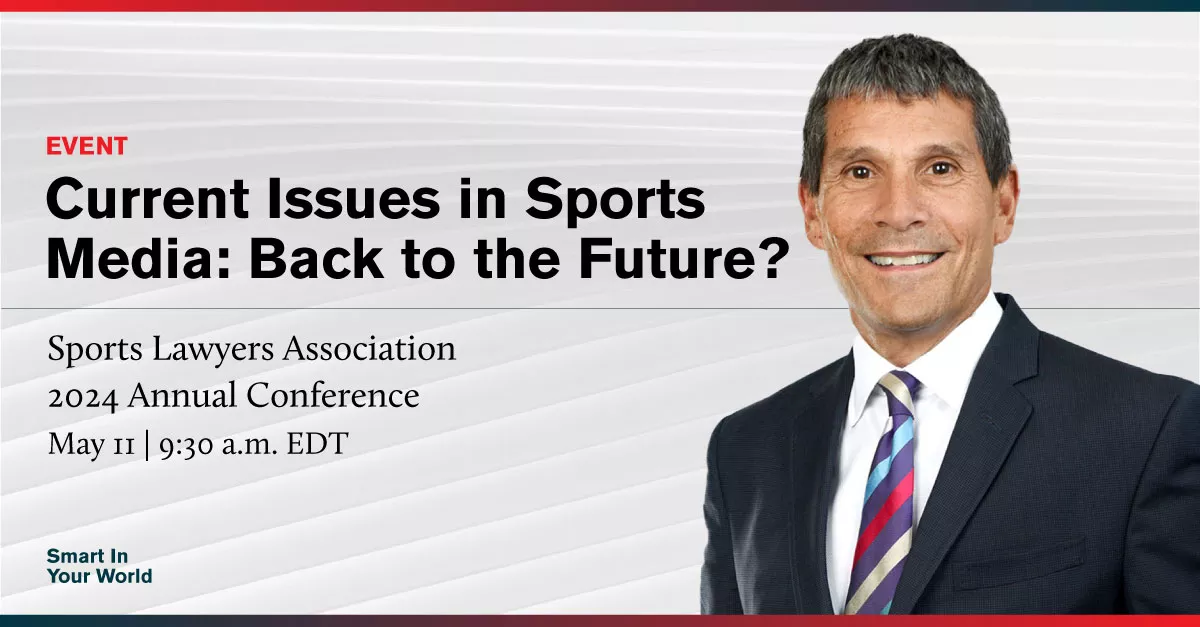 EVENT

Current Issues in Sports Media: Back to the Future?

Sports Lawyers Association
2024 Annual Conference
May 11 | 9:30 a.m. EDT

Smart In
Your World